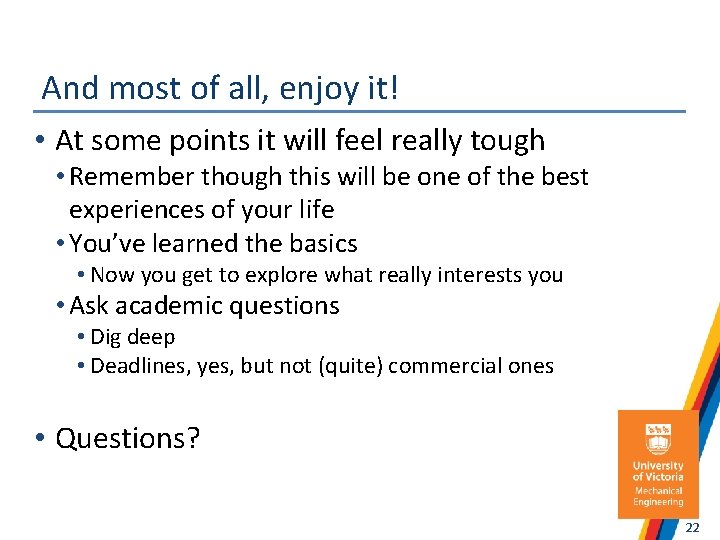 And most of all, enjoy it!

• At some points it will feel really tough
  • Remember though this will be one of the best experiences of your life
  • You've learned the basics
    • Now you get to explore what really interests you
  • Ask academic questions
    • Dig deep
    • Deadlines, yes, but not (quite) commercial ones

• Questions?

University of Victoria
Mechanical Engineering

22